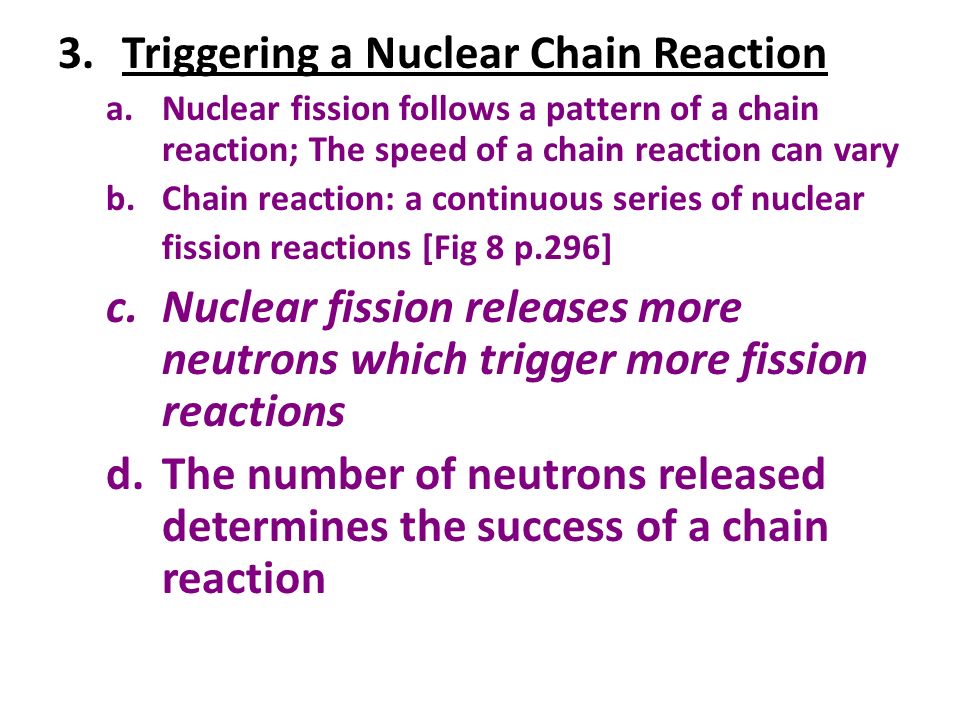 3. Triggering a Nuclear Chain Reaction

a. Nuclear fission follows a pattern of a chain reaction; The speed of a chain reaction can vary

b. Chain reaction: a continuous series of nuclear fission reactions [Fig 8 p.296]

c. Nuclear fission releases more neutrons which trigger more fission reactions

d. The number of neutrons released determines the success of a chain reaction